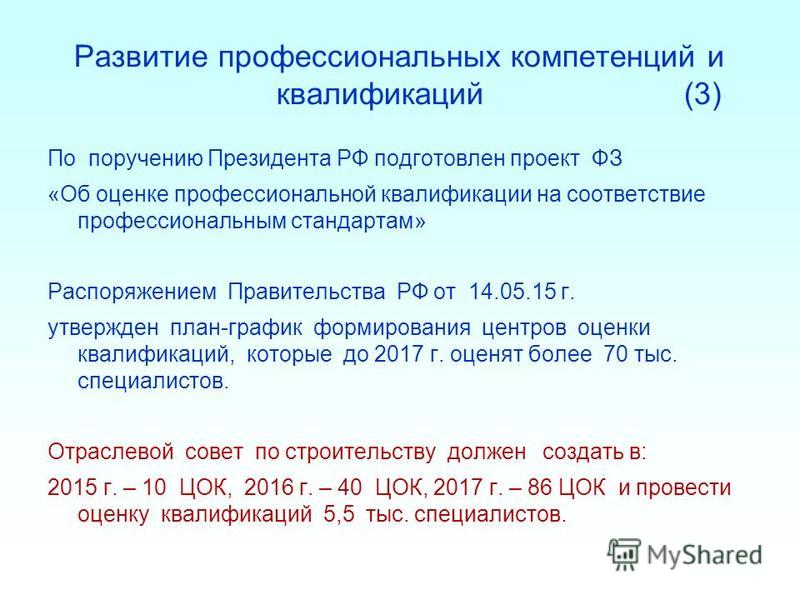 Развитие профессиональных компетенций и квалификаций (3)

По поручению Президента РФ подготовлен проект ФЗ

«Об оценке профессиональной квалификации на соответствие профессиональным стандартам»

Распоряжением Правительства РФ от 14.05.15 г.

утвержден план-график формирования центров оценки квалификаций, которые до 2017 г. оценят более 70 тыс. специалистов.

Отраслевой совет по строительству должен создать в:

2015 г. – 10 ЦОК, 2016 г. – 40 ЦОК, 2017 г. – 86 ЦОК и провести оценку квалификаций 5,5 тыс. специалистов.

MyShared